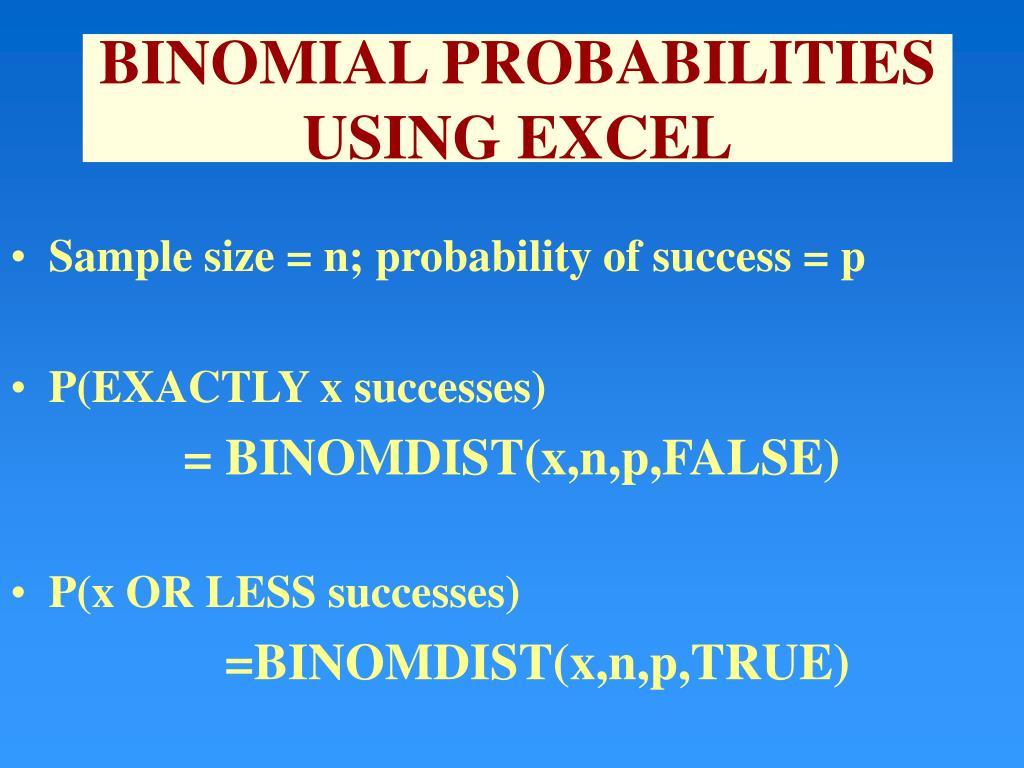 BINOMIAL PROBABILITIES USING EXCEL

• Sample size = n; probability of success = p

• P(EXACTLY x successes)
= BINOMDIST(x,n,p,FALSE)

• P(x OR LESS successes)
=BINOMDIST(x,n,p,TRUE)